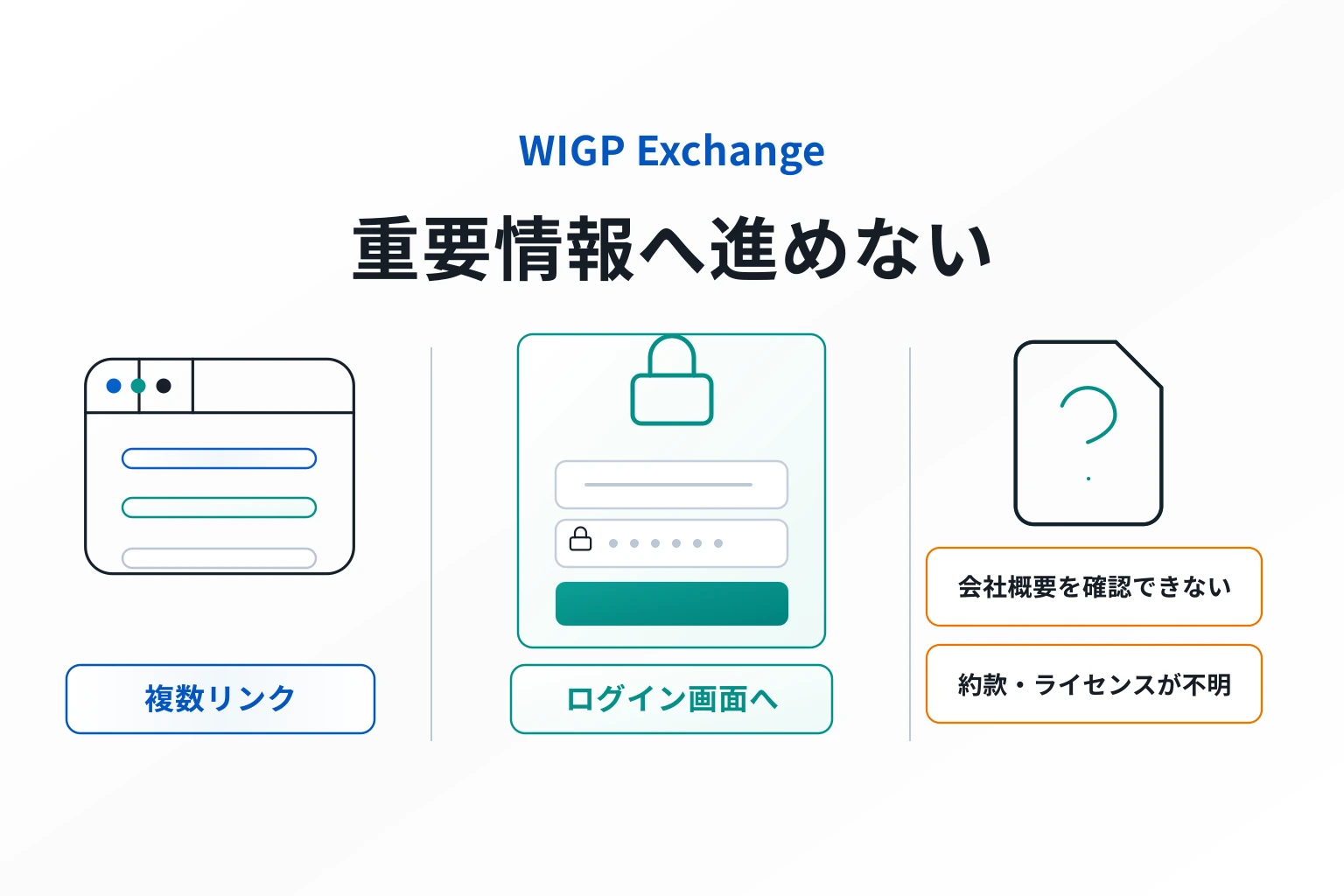 WIGP Exchange

重要情報へ進めない

複数リンク

ログイン画面へ

会社概要を確認できない

約款・ライセンスが不明